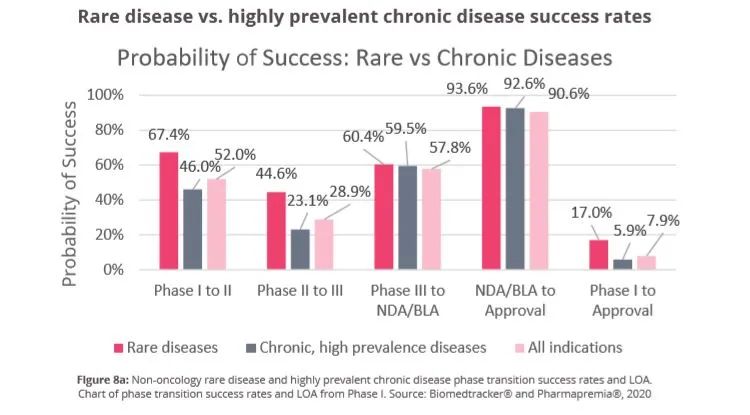 Rare disease vs. highly prevalent chronic disease success rates

Probability of Success: Rare vs Chronic Diseases

Probability of Success

100%
80%
60%
40%
20%
0%

67.4%
46.0%
52.0%
44.6%
23.1%
28.9%
60.4%
59.5%
57.8%
93.6%
92.6%
90.6%
17.0%
5.9%
7.9%

Phase I to II
Phase II to III
Phase III to NDA/BLA
NDA/BLA to Approval
Phase I to Approval

Rare diseases
Chronic, high prevalence diseases
All indications

Figure 8a: Non-oncology rare disease and highly prevalent chronic disease phase transition success rates and LOA. Chart of phase transition success rates and LOA from Phase I. Source: Biomedtracker® and Pharmapremia®, 2020